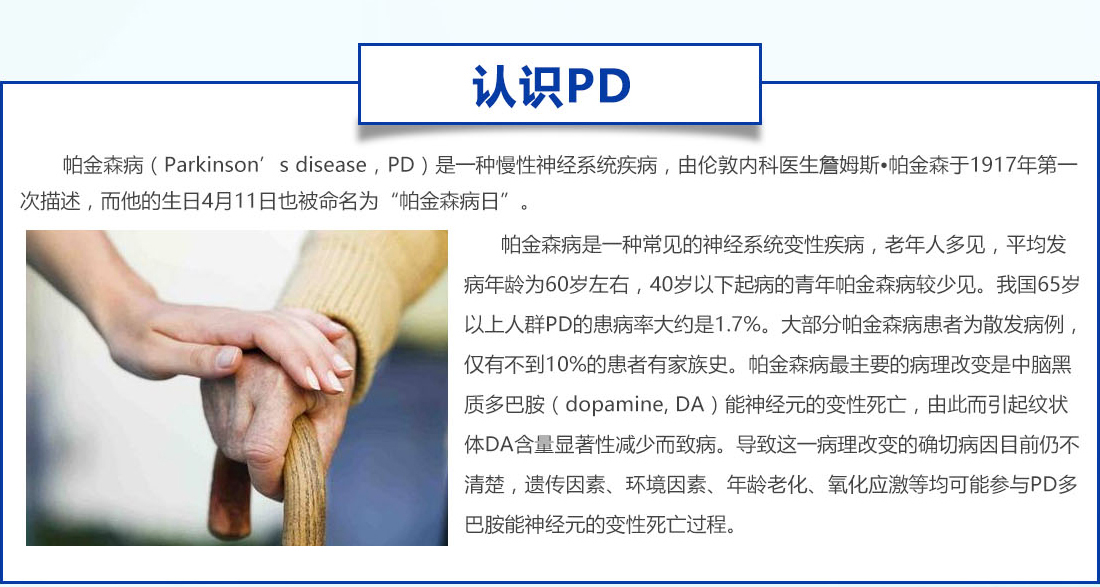 认识PD

帕金森病（Parkinson’s disease，PD）是一种慢性神经系统疾病，由伦敦内科医生詹姆斯•帕金森于1917年第一次描述，而他的生日4月11日也被命名为“帕金森病日”。

帕金森病是一种常见的神经系统变性疾病，老年人多见，平均发病年龄为60岁左右，40岁以下起病的青年帕金森病较少见。我国65岁以上人群PD的患病率大约是1.7%。大部分帕金森病患者为散发病例，仅有不到10%的患者有家族史。帕金森病最主要的病理改变是中脑黑质多巴胺（dopamine, DA）能神经元的变性死亡，由此而引起纹状体DA含量显著性减少而致病。导致这一病理改变的确切病因目前仍不清楚，遗传因素、环境因素、年龄老化、氧化应激等均可能参与PD多巴胺能神经元的变性死亡过程。